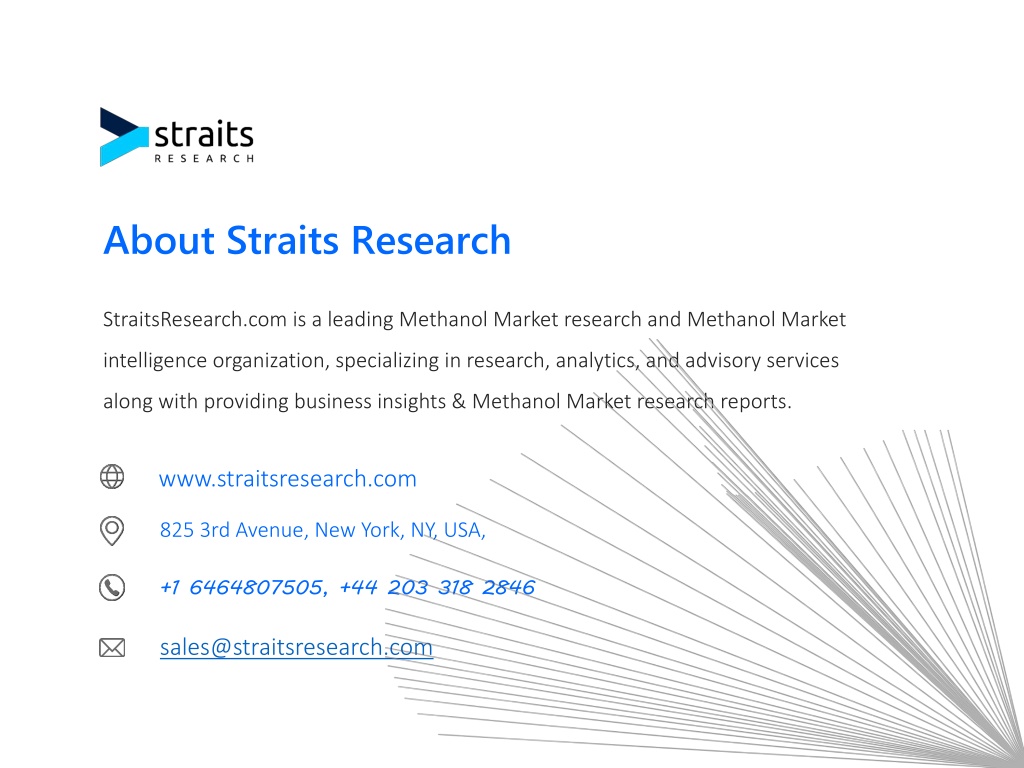 straits
RESEARCH

About Straits Research

StraitsResearch.com is a leading Methanol Market research and Methanol Market intelligence organization, specializing in research, analytics, and advisory services along with providing business insights & Methanol Market research reports.

www.straitsresearch.com

825 3rd Avenue, New York, NY, USA,

+1 6464807505, +44 203 318 2846

sales@straitsresearch.com